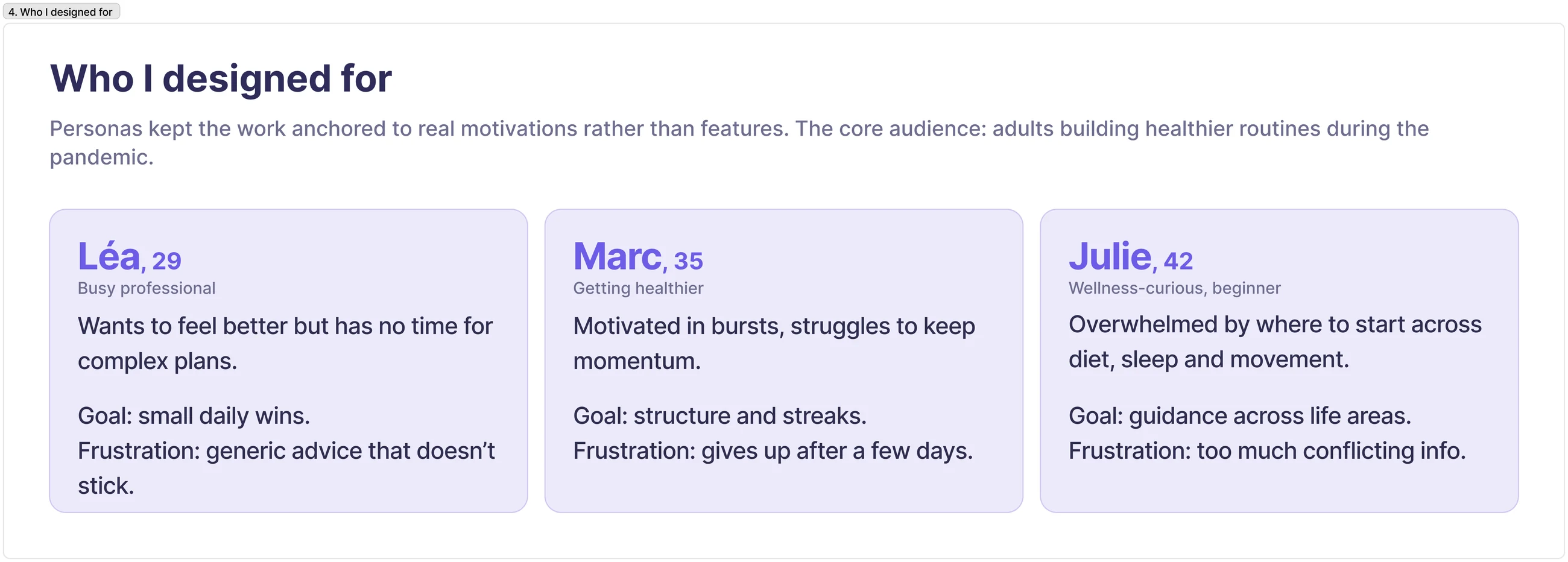 4. Who I designed for

Who I designed for

Personas kept the work anchored to real motivations rather than features. The core audience: adults building healthier routines during the pandemic.

Léa, 29
Busy professional

Wants to feel better but has no time for complex plans.

Goal: small daily wins.
Frustration: generic advice that doesn’t stick.

Marc, 35
Getting healthier

Motivated in bursts, struggles to keep momentum.

Goal: structure and streaks.
Frustration: gives up after a few days.

Julie, 42
Wellness-curious, beginner

Overwhelmed by where to start across diet, sleep and movement.

Goal: guidance across life areas.
Frustration: too much conflicting info.